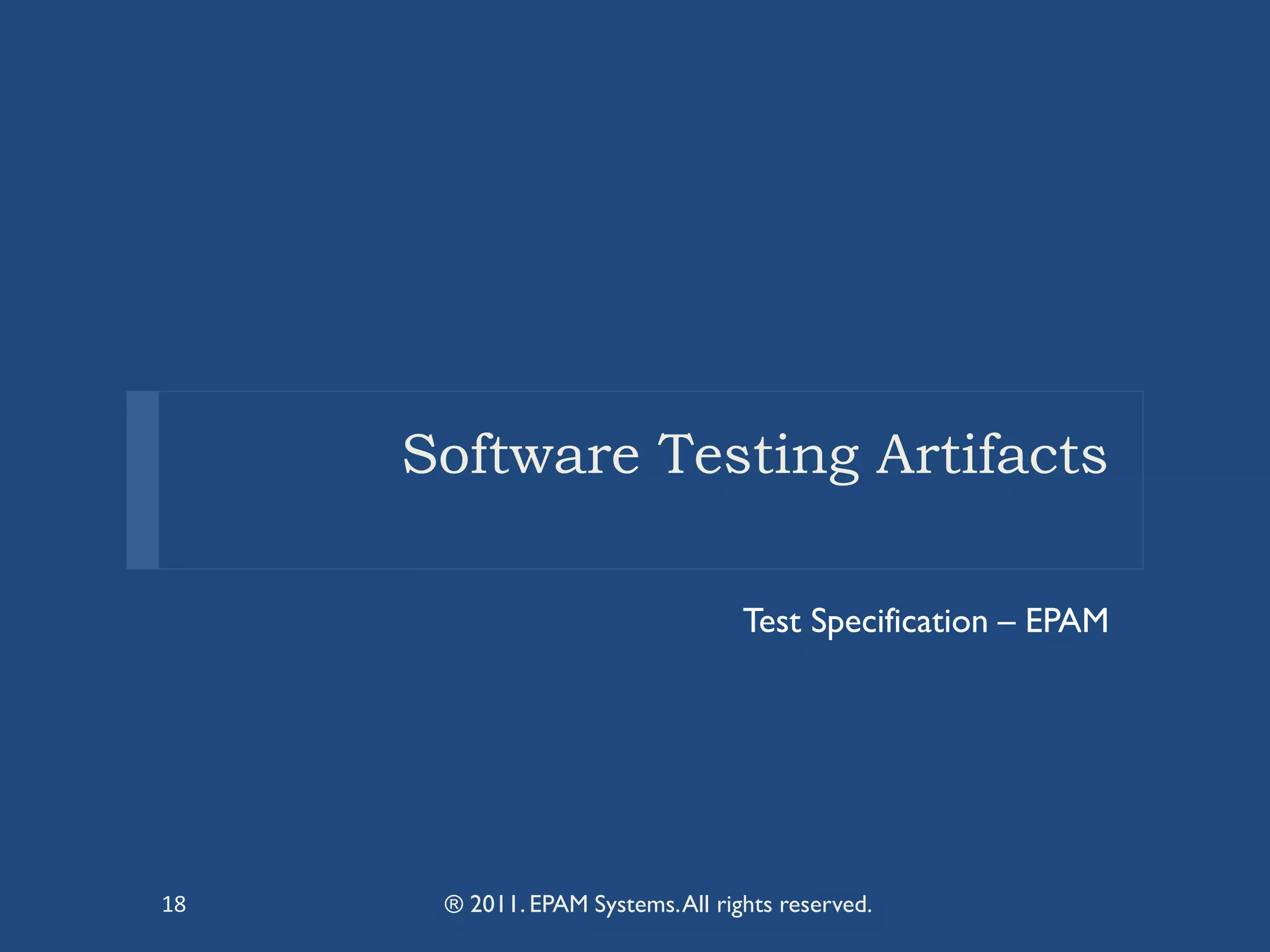 Software Testing Artifacts

Test Specification – EPAM

18

® 2011. EPAM Systems. All rights reserved.